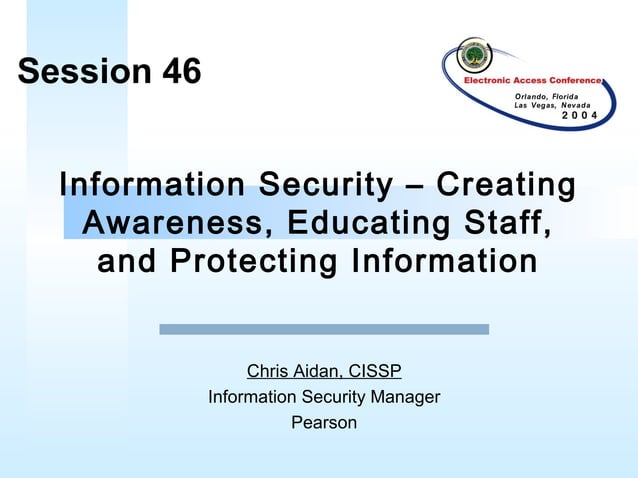 Session 46

Electronic Access Conference
Orlando, Florida
Las Vegas, Nevada
2 0 0 4

Information Security – Creating Awareness, Educating Staff, and Protecting Information

Chris Aidan, CISSP
Information Security Manager
Pearson